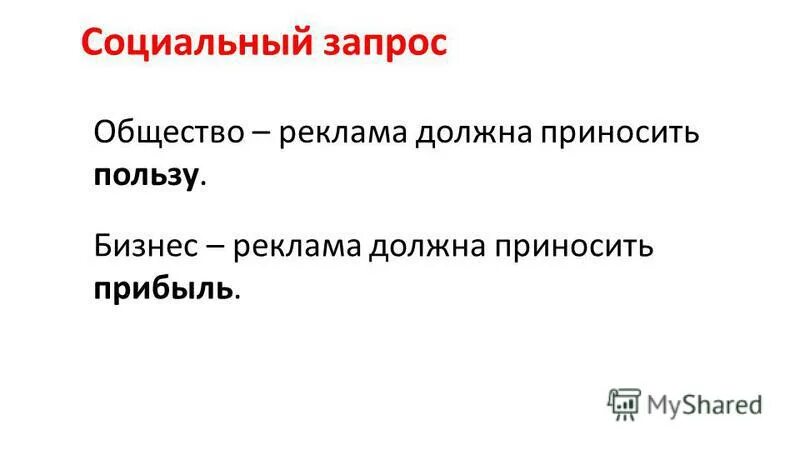 Социальный запрос

Общество – реклама должна приносить пользу.

Бизнес – реклама должна приносить прибыль.

MyShared